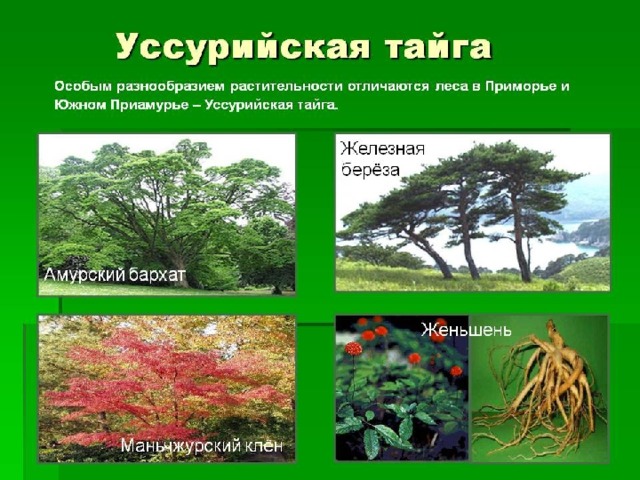 Уссурийская тайга

Особым разнообразием растительности отличаются леса в Приморье и Южном Приамурье – Уссурийская тайга.

Амурский бархат

Железная берёза

Маньчжурский клён

Женьшень